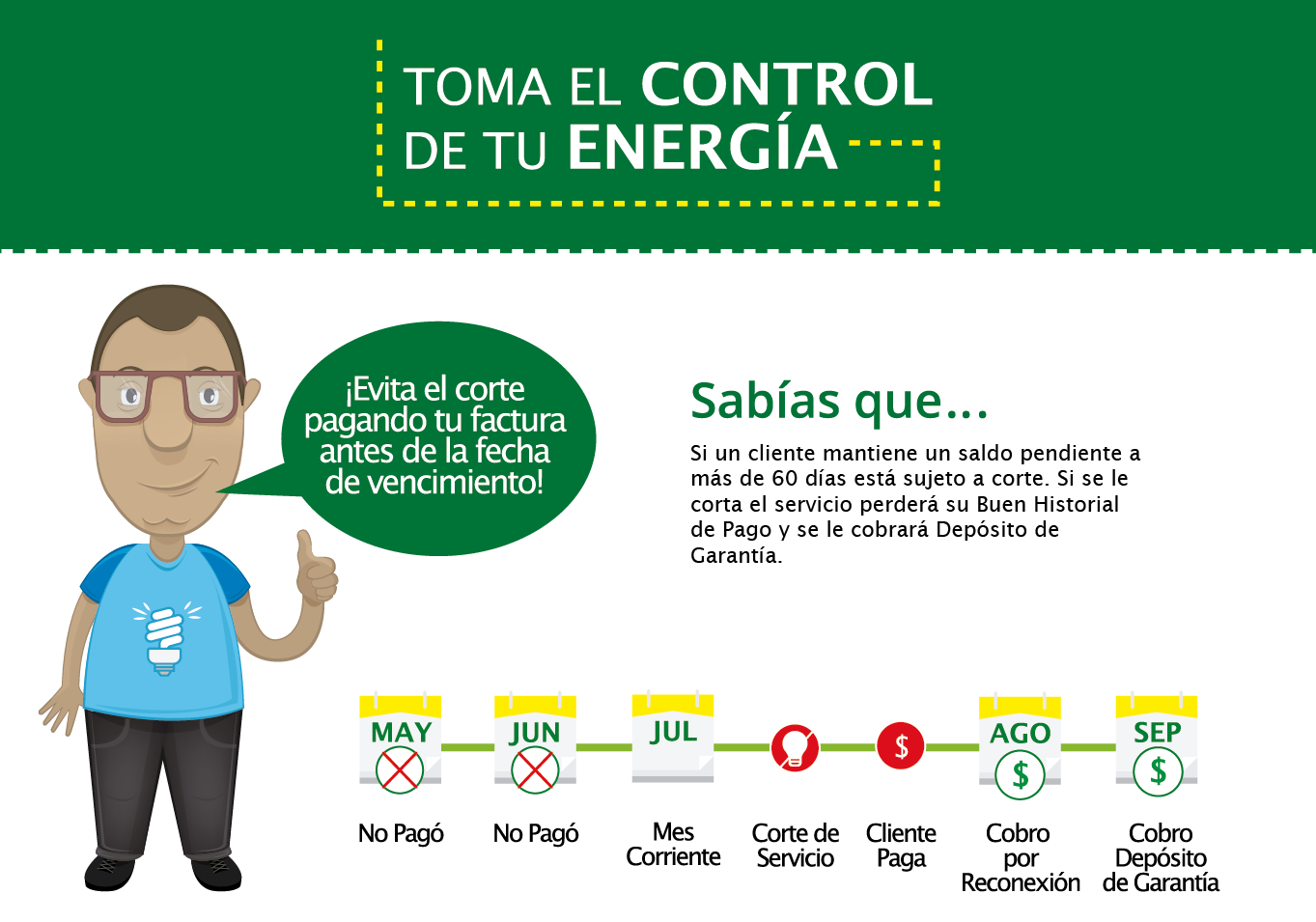 TOMA EL CONTROL DE TU ENERGÍA

¡Evita el corte pagando tu factura antes de la fecha de vencimiento!

Sabías que...

Si un cliente mantiene un saldo pendiente a más de 60 días está sujeto a corte. Si se le corta el servicio perderá su Buen Historial de Pago y se le cobrará Depósito de Garantía.

MAY
No Pagó

JUN
No Pagó

JUL
Mes Corriente

Corte de Servicio

$
Cliente Paga

AGO
$
Cobro por Reconexión

SEP
$
Cobro Depósito de Garantía